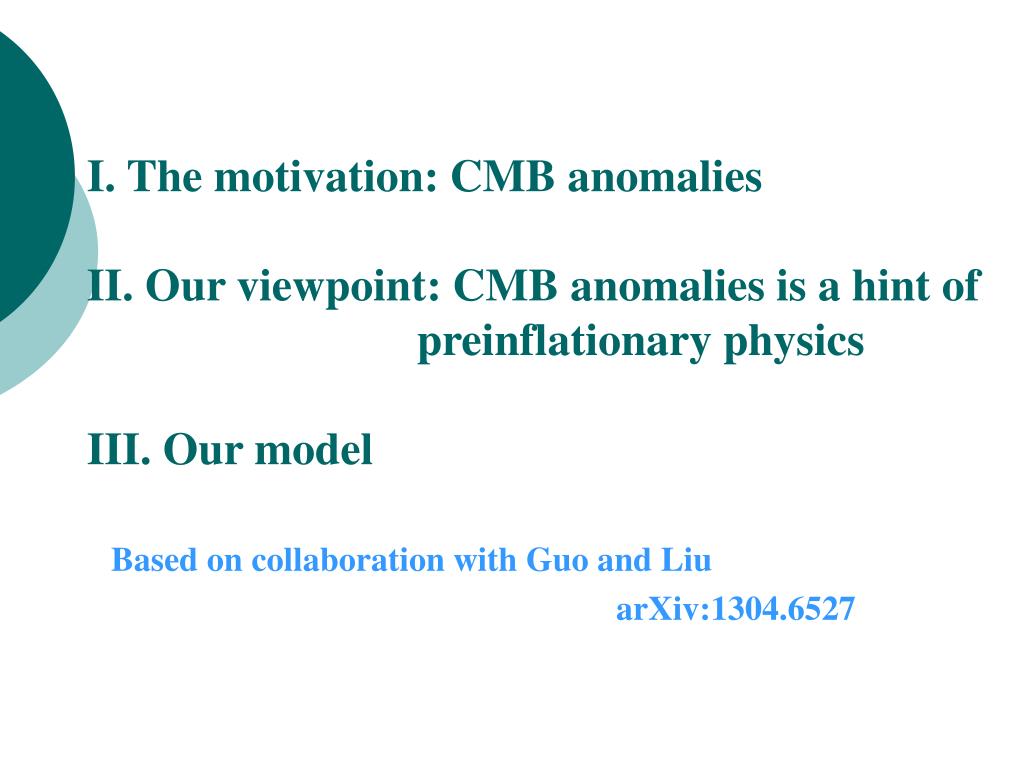 I. The motivation: CMB anomalies

II. Our viewpoint: CMB anomalies is a hint of preinflationary physics

III. Our model

Based on collaboration with Guo and Liu
arXiv:1304.6527